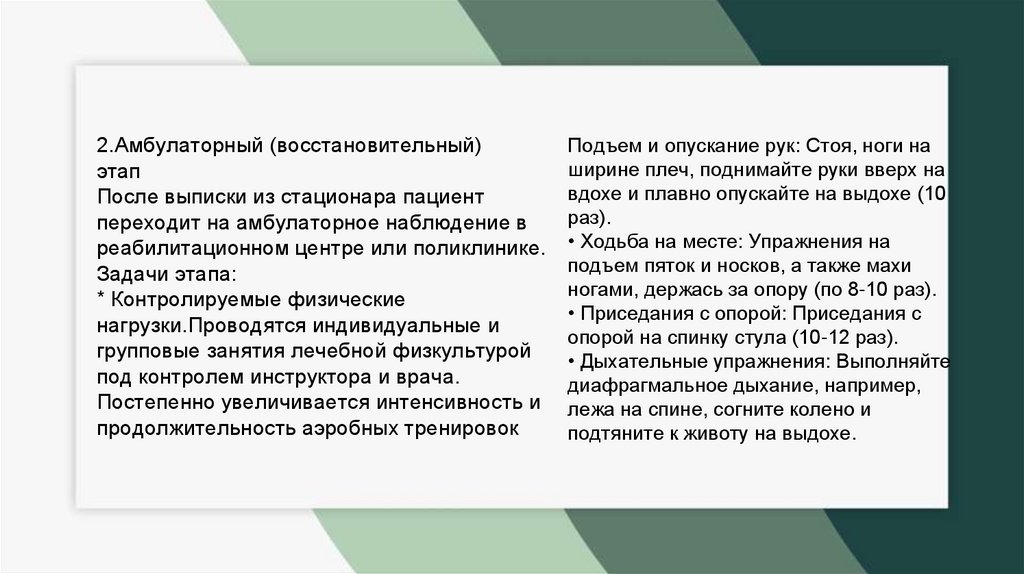 2.Амбулаторный (восстановительный) этап
После выписки из стационара пациент переходит на амбулаторное наблюдение в реабилитационном центре или поликлинике.
Задачи этапа:
* Контролируемые физические нагрузки.Проводятся индивидуальные и групповые занятия лечебной физкультурой под контролем инструктора и врача.
Постепенно увеличивается интенсивность и продолжительность аэробных тренировок

Подъем и опускание рук: Стоя, ноги на ширине плеч, поднимайте руки вверх на вдохе и плавно опускайте на выдохе (10 раз).
• Ходьба на месте: Упражнения на подъем пяток и носков, а также махи ногами, держась за опору (по 8-10 раз).
• Приседания с опорой: Приседания с опорой на спинку стула (10-12 раз).
• Дыхательные упражнения: Выполняйте диафрагмальное дыхание, например, лежа на спине, согните колено и подтяните к животу на выдохе.